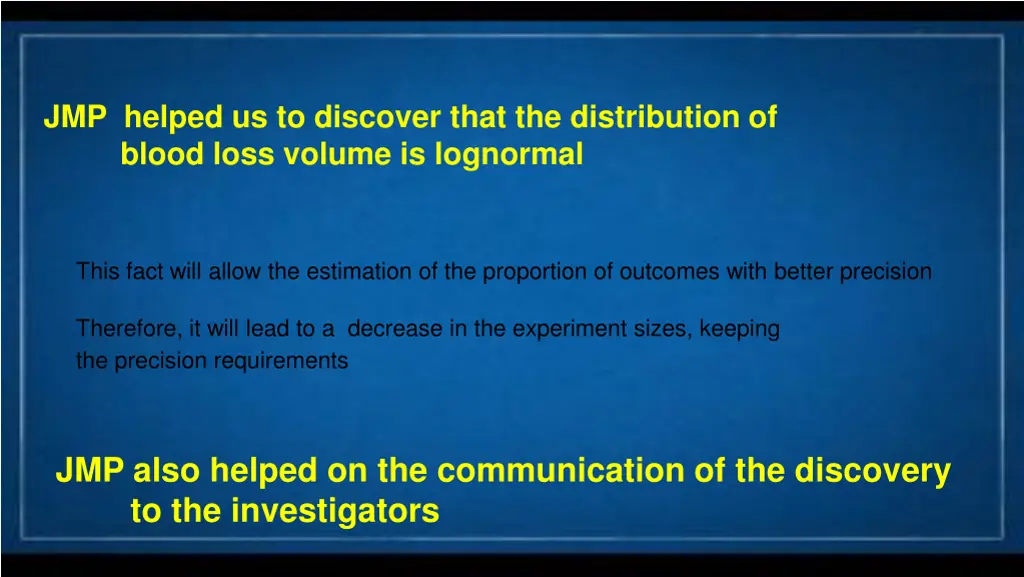 JMP helped us to discover that the distribution of blood loss volume is lognormal

This fact will allow the estimation of the proportion of outcomes with better precision

Therefore, it will lead to a decrease in the experiment sizes, keeping the precision requirements

JMP also helped on the communication of the discovery to the investigators